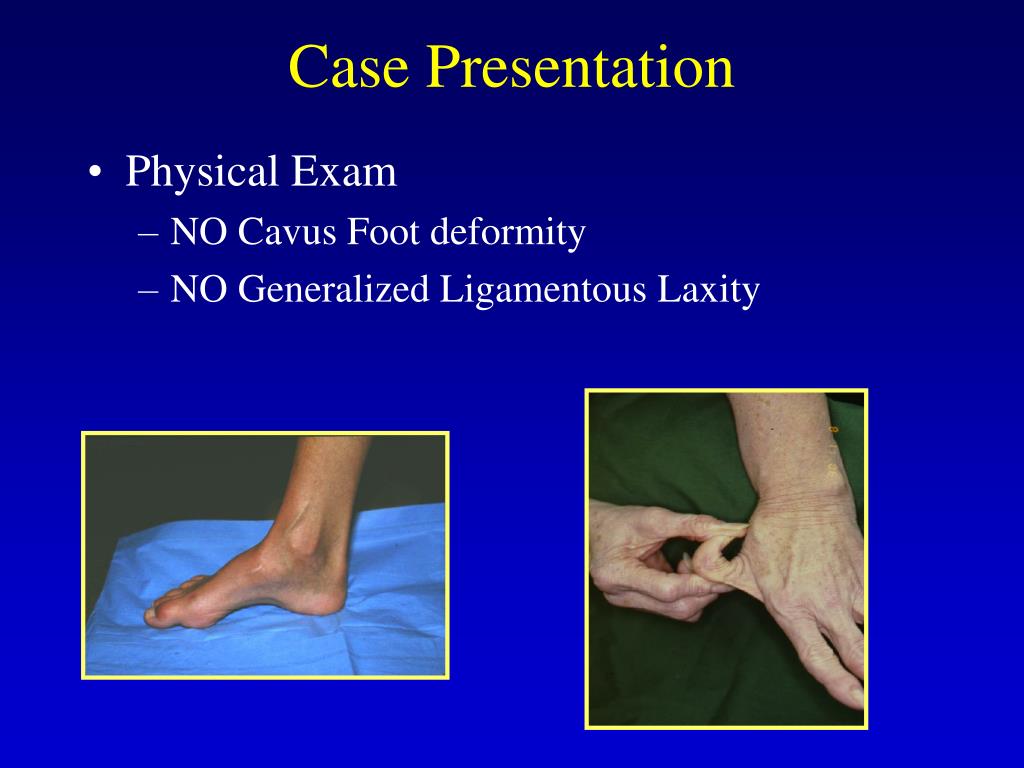 Case Presentation

• Physical Exam
 – NO Cavus Foot deformity
 – NO Generalized Ligamentous Laxity